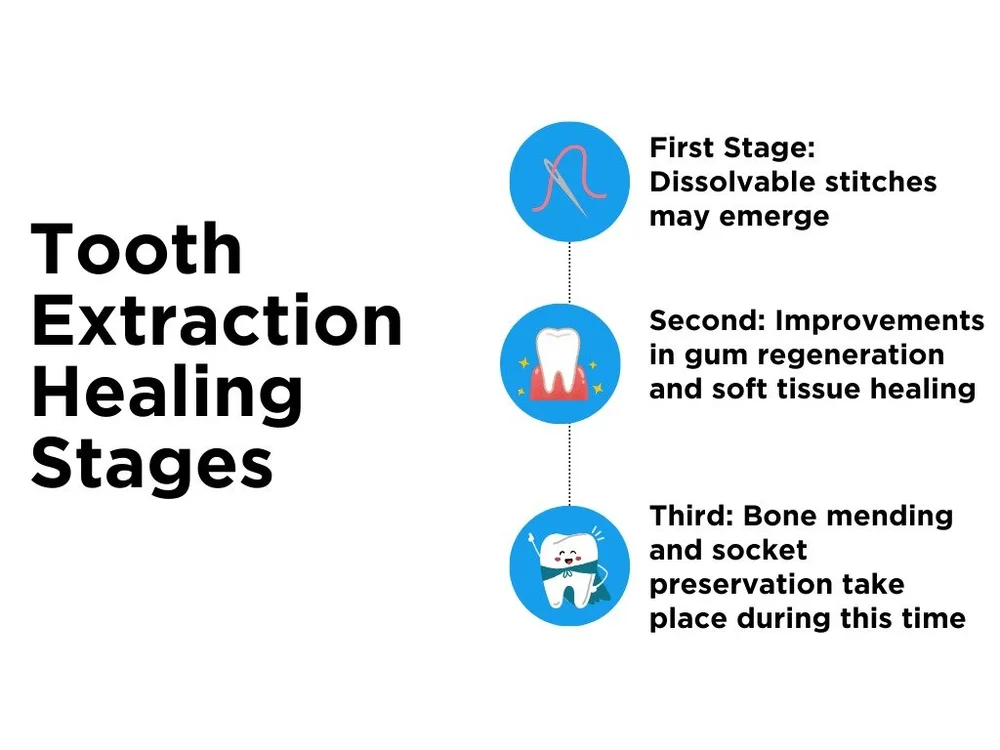 Tooth Extraction Healing Stages

First Stage: Dissolvable stitches may emerge

Second: Improvements in gum regeneration and soft tissue healing

Third: Bone mending and socket preservation take place during this time